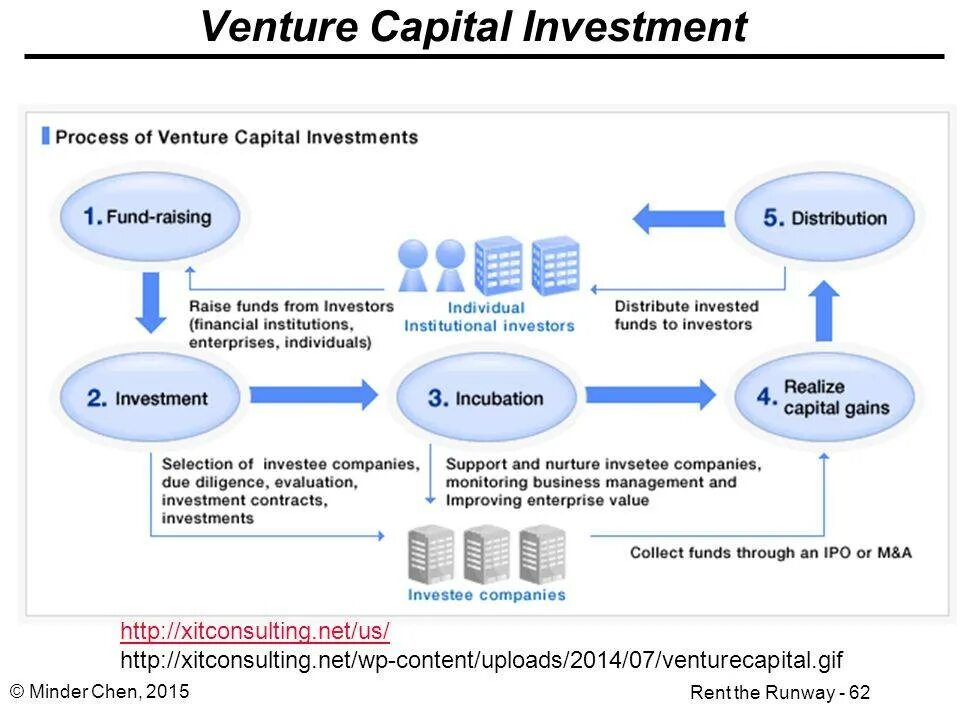 Venture Capital Investment

Process of Venture Capital Investments

1. Fund-raising

5. Distribution

Raise funds from Investors (financial institutions, enterprises, individuals)

Individual Institutional investors

Distribute invested funds to investors

2. Investment

3. Incubation

4. Realize capital gains

Selection of investee companies, due diligence, evaluation, investment contracts, investments

Support and nurture invsetee companies, monitoring business management and Improving enterprise value

Collect funds through an IPO or M&A

Investee companies

http://xitconsulting.net/us/
http://xitconsulting.net/wp-content/uploads/2014/07/venturecapital.gif

© Minder Chen, 2015

Rent the Runway - 62